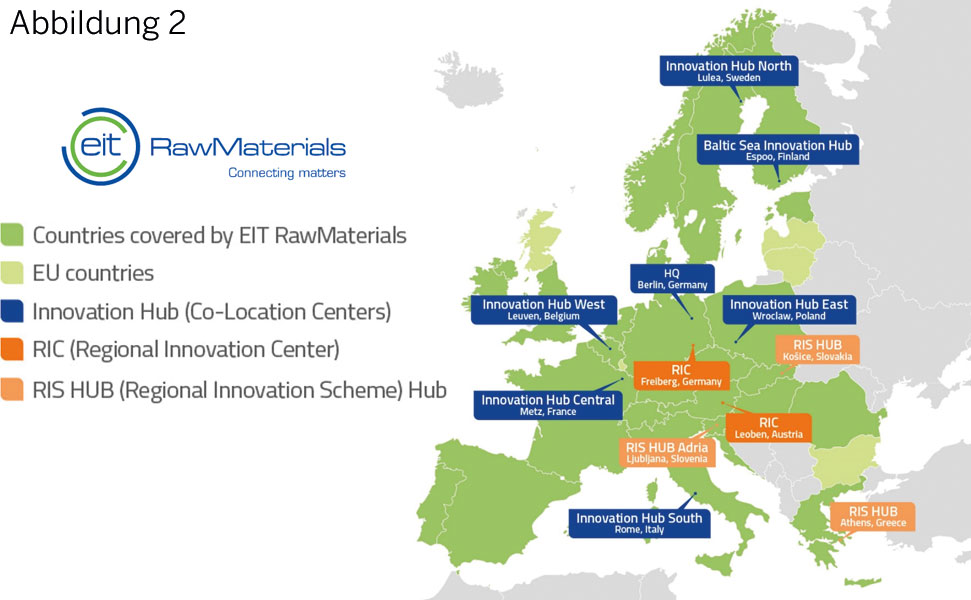 Abbildung 2

eit RawMaterials
Connecting matters

Countries covered by EIT RawMaterials
EU countries
Innovation Hub (Co-Location Centers)
RIC (Regional Innovation Center)
RIS HUB (Regional Innovation Scheme) Hub

Innovation Hub North
Lulea, Sweden

Baltic Sea Innovation Hub
Espoo, Finland

HQ
Berlin, Germany

Innovation Hub West
Leuven, Belgium

Innovation Hub East
Wroclaw, Poland

RIS HUB
Košice, Slovakia

RIC
Freiberg, Germany

Innovation Hub Central
Metz, France

RIC
Leoben, Austria

RIS HUB Adria
Ljubljana, Slovenia

Innovation Hub South
Rome, Italy

RIS HUB
Athens, Greece